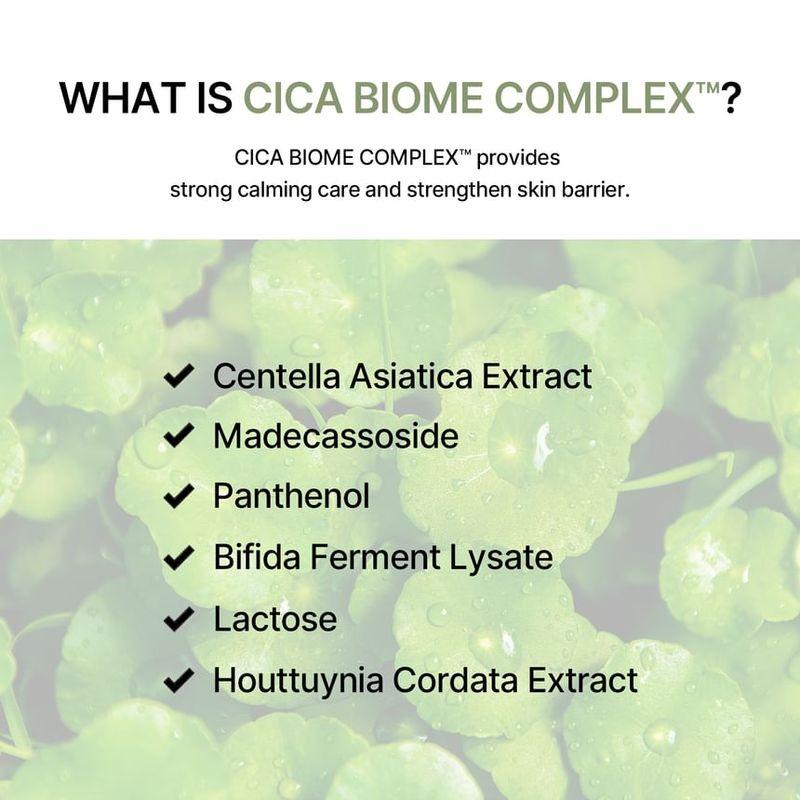 WHAT IS CICA BIOME COMPLEX™?

CICA BIOME COMPLEX™ provides strong calming care and strengthen skin barrier.

✔ Centella Asiatica Extract
✔ Madecassoside
✔ Panthenol
✔ Bifida Ferment Lysate
✔ Lactose
✔ Houttuynia Cordata Extract